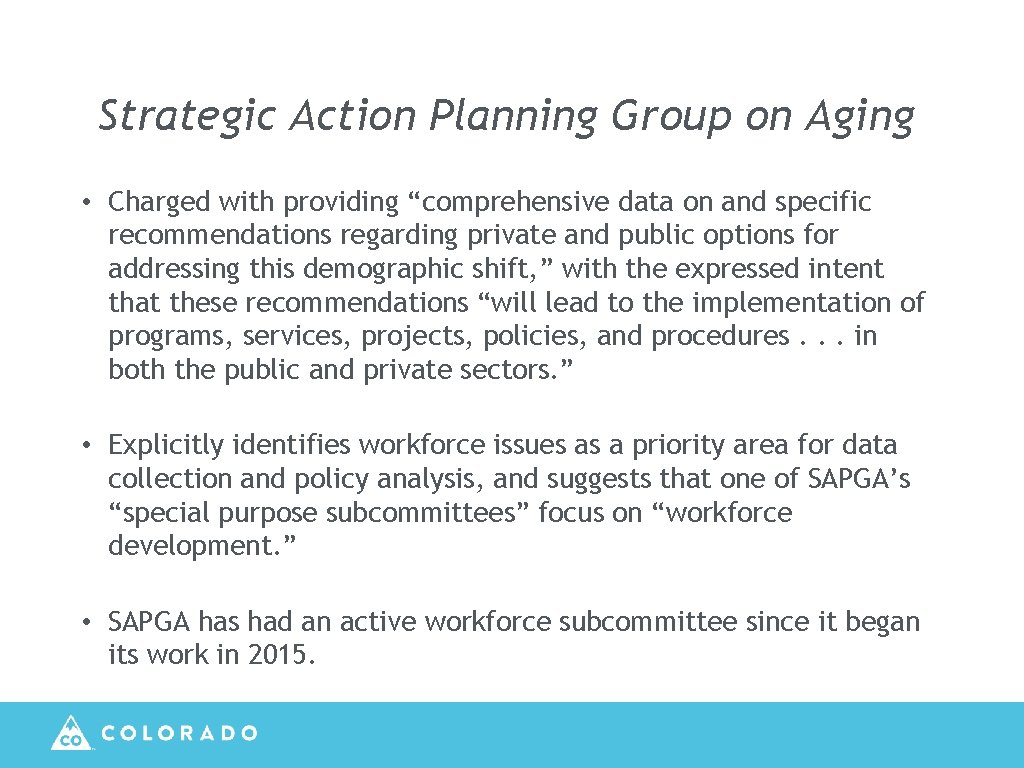 Strategic Action Planning Group on Aging

• Charged with providing “comprehensive data on and specific recommendations regarding private and public options for addressing this demographic shift,” with the expressed intent that these recommendations “will lead to the implementation of programs, services, projects, policies, and procedures . . . in both the public and private sectors.”

• Explicitly identifies workforce issues as a priority area for data collection and policy analysis, and suggests that one of SAPGA’s “special purpose subcommittees” focus on “workforce development.”

• SAPGA has had an active workforce subcommittee since it began its work in 2015.

CO COLORADO